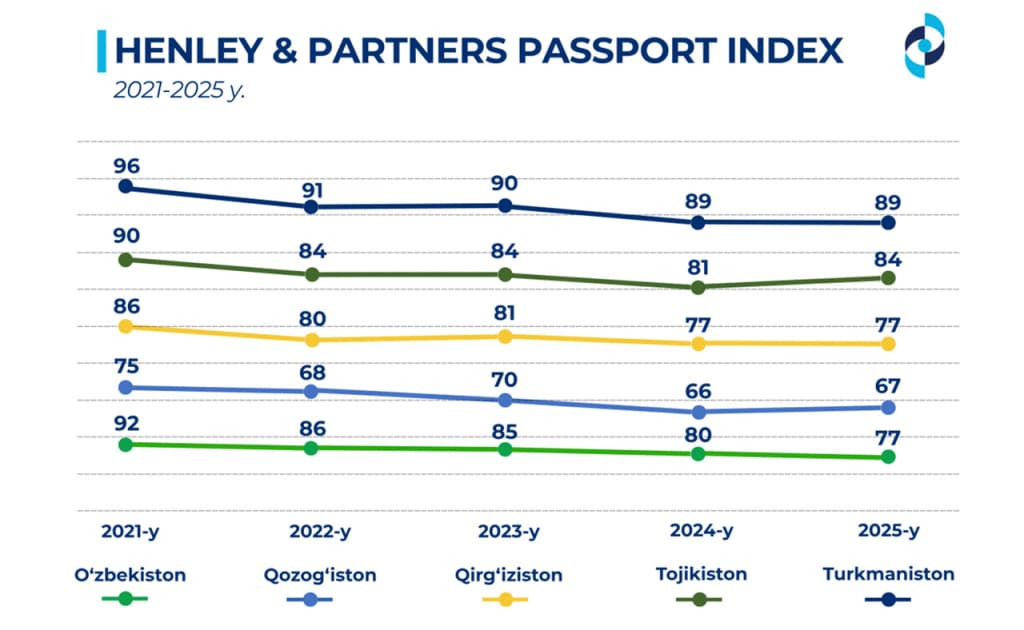 HENLEY & PARTNERS PASSPORT INDEX
2021-2025 y.

96 91 90 89 89
90 84 84 81 84
86 80 81 77 77
75 68 70 66 67
92 86 85 80 77

2021-y 2022-y 2023-y 2024-y 2025-y

O‘zbekiston
Qozog‘iston
Qirg‘iziston
Tojikiston
Turkmaniston